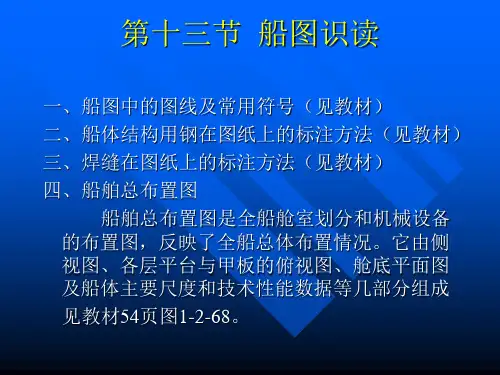 第十三节 船图识读

一、船图中的图线及常用符号（见教材）
二、船体结构用钢在图纸上的标注方法（见教材）
三、焊缝在图纸上的标注方法（见教材）
四、船舶总布置图

船舶总布置图是全船舱室划分和机械设备的布置图，反映了全船总体布置情况。它由侧视图、各层平台与甲板的俯视图、舱底平面图及船体主要尺度和技术性能数据等几部分组成

见教材54页图1-2-68。